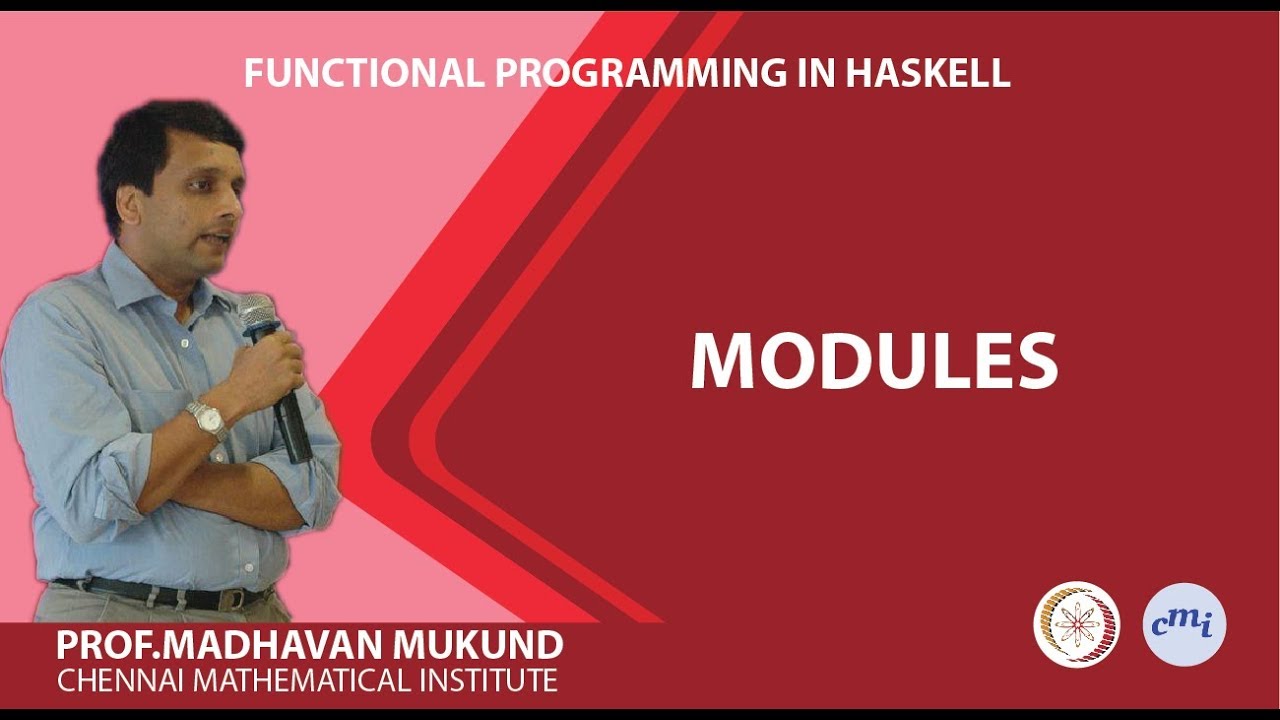 FUNCTIONAL PROGRAMMING IN HASKELL

MODULES

PROF.MADHAVAN MUKUND
CHENNAI MATHEMATICAL INSTITUTE

cmi